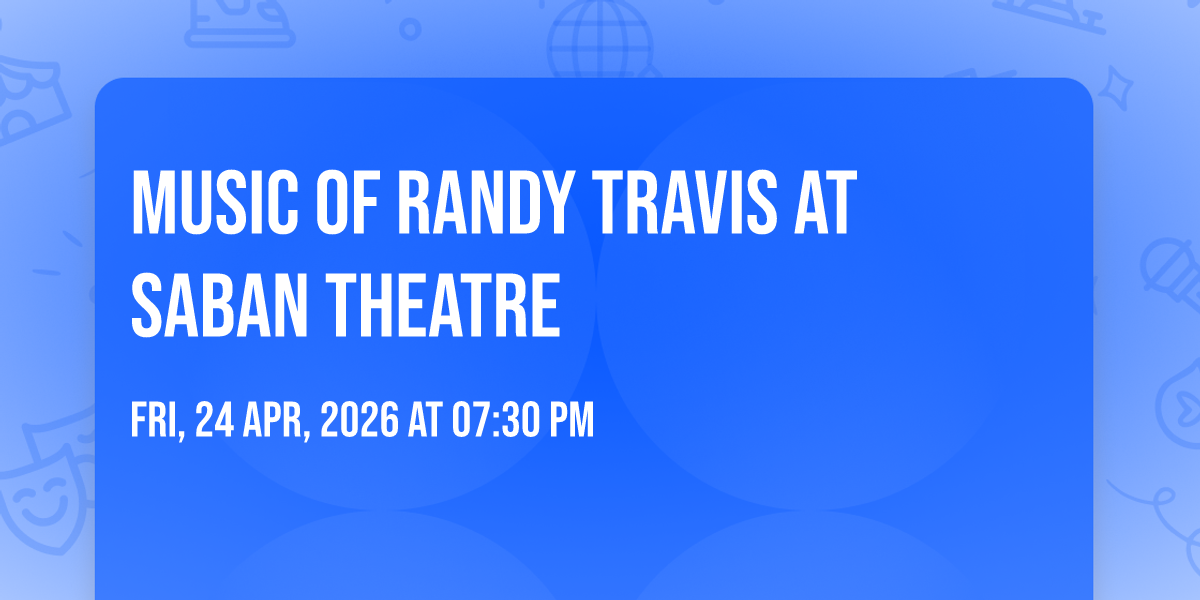 MUSIC OF RANDY TRAVIS AT SABAN THEATRE

FRI, 24 APR, 2026 AT 07:30 PM